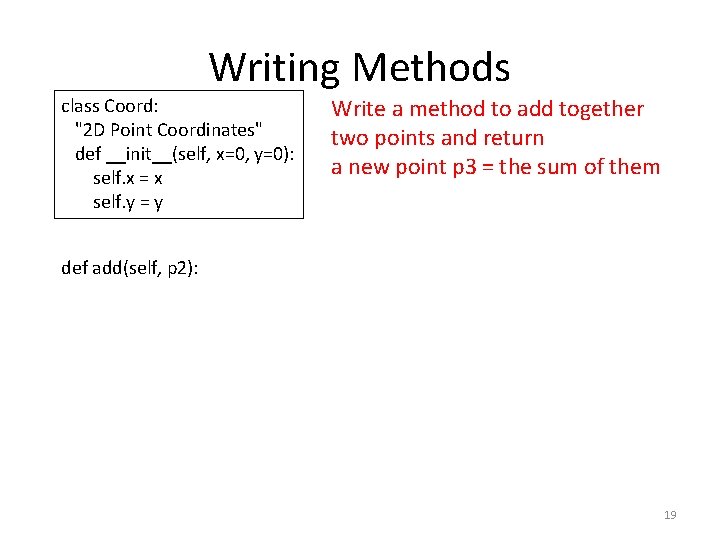 Writing Methods

class Coord:
  "2D Point Coordinates"
  def __init__(self, x=0, y=0):
    self.x = x
    self.y = y

Write a method to add together two points and return a new point p3 = the sum of them

def add(self, p2):

19